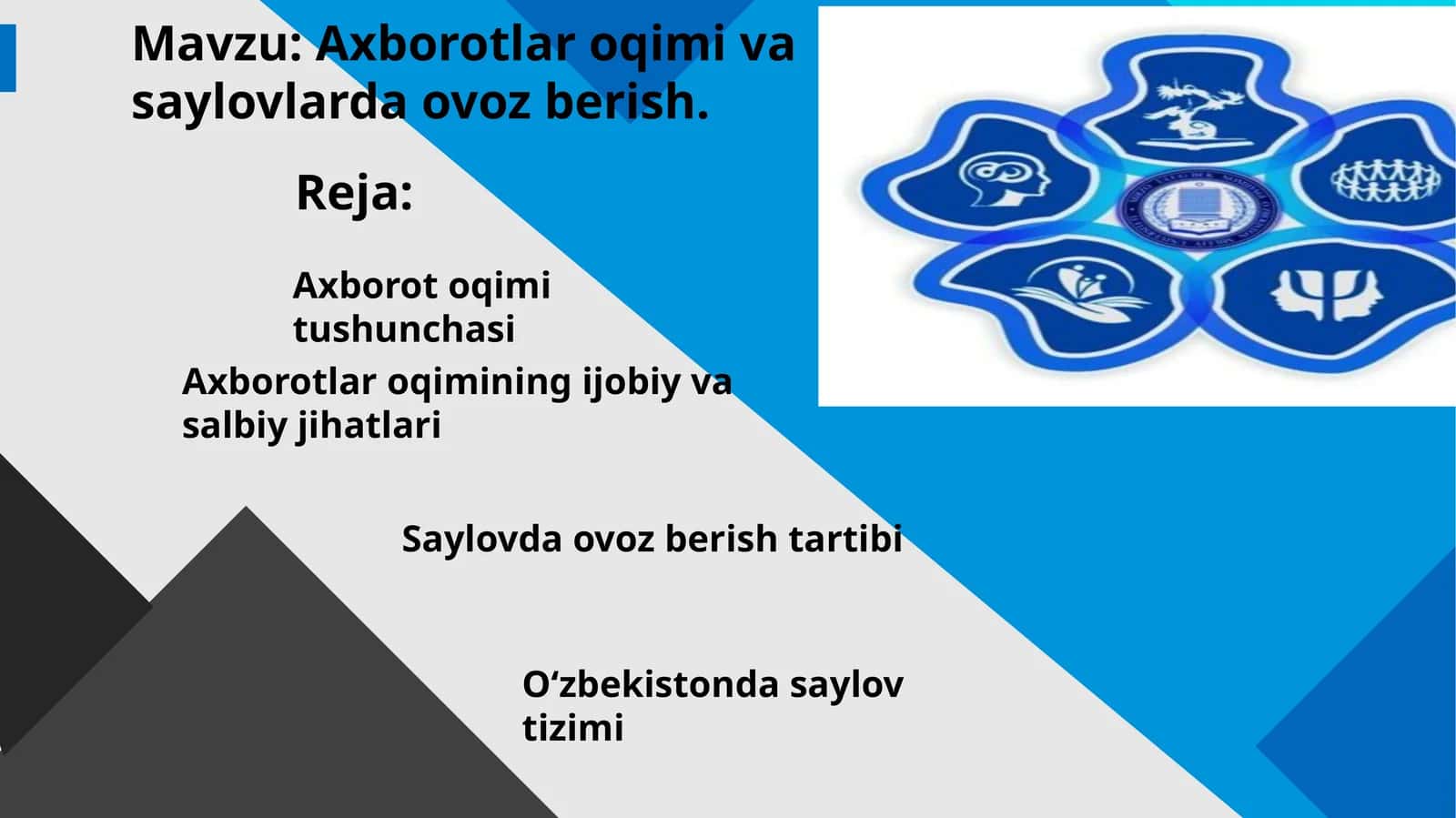 Mavzu: Axborotlar oqimi va saylovlarda ovoz berish.

Reja:

Axborot oqimi tushunchasi

Axborotlar oqimining ijobiy va salbiy jihatlari

Saylovda ovoz berish tartibi

O‘zbekistonda saylov tizimi